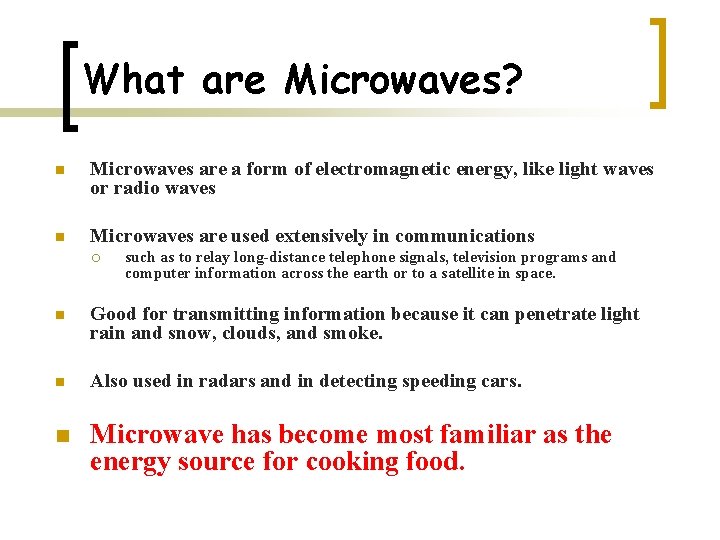 What are Microwaves?

Microwaves are a form of electromagnetic energy, like light waves or radio waves

Microwaves are used extensively in communications

such as to relay long-distance telephone signals, television programs and computer information across the earth or to a satellite in space.

Good for transmitting information because it can penetrate light rain and snow, clouds, and smoke.

Also used in radars and in detecting speeding cars.

Microwave has become most familiar as the energy source for cooking food.